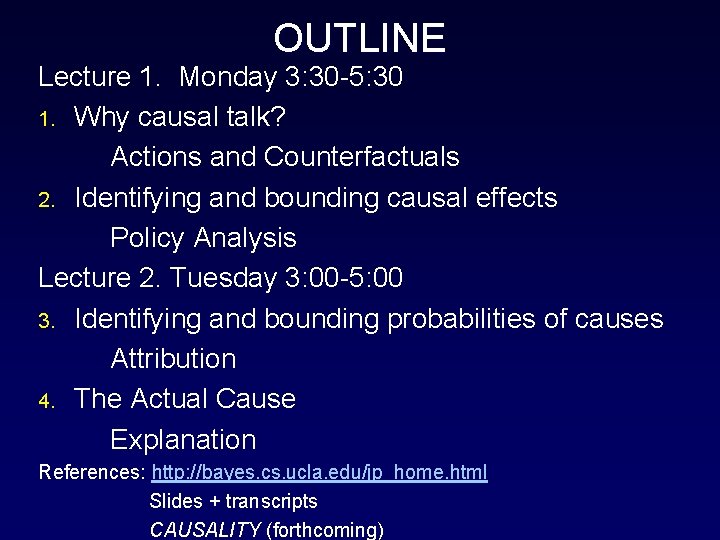 OUTLINE

Lecture 1. Monday 3:30-5:30

1. Why causal talk?

Actions and Counterfactuals

2. Identifying and bounding causal effects

Policy Analysis

Lecture 2. Tuesday 3:00-5:00

3. Identifying and bounding probabilities of causes

Attribution

4. The Actual Cause

Explanation

References: http://bayes.cs.ucla.edu/jp_home.html

Slides + transcripts

CAUSALITY (forthcoming)